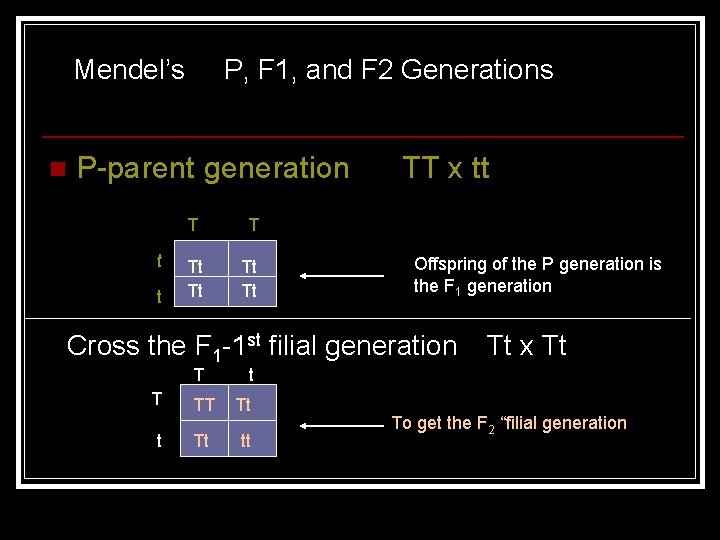 Mendel's P, F1, and F2 Generations

P-parent generation TT x tt

|   | T | T |
|---|---|---|
| t | Tt | Tt |
| t | Tt | Tt |

Offspring of the P generation is the $F_1$ generation

Cross the $F_1$-$1^{st}$ filial generation Tt x Tt

|   | T | t |
|---|---|---|
| T | TT | Tt |
| t | Tt | tt |

To get the $F_2$ "filial generation